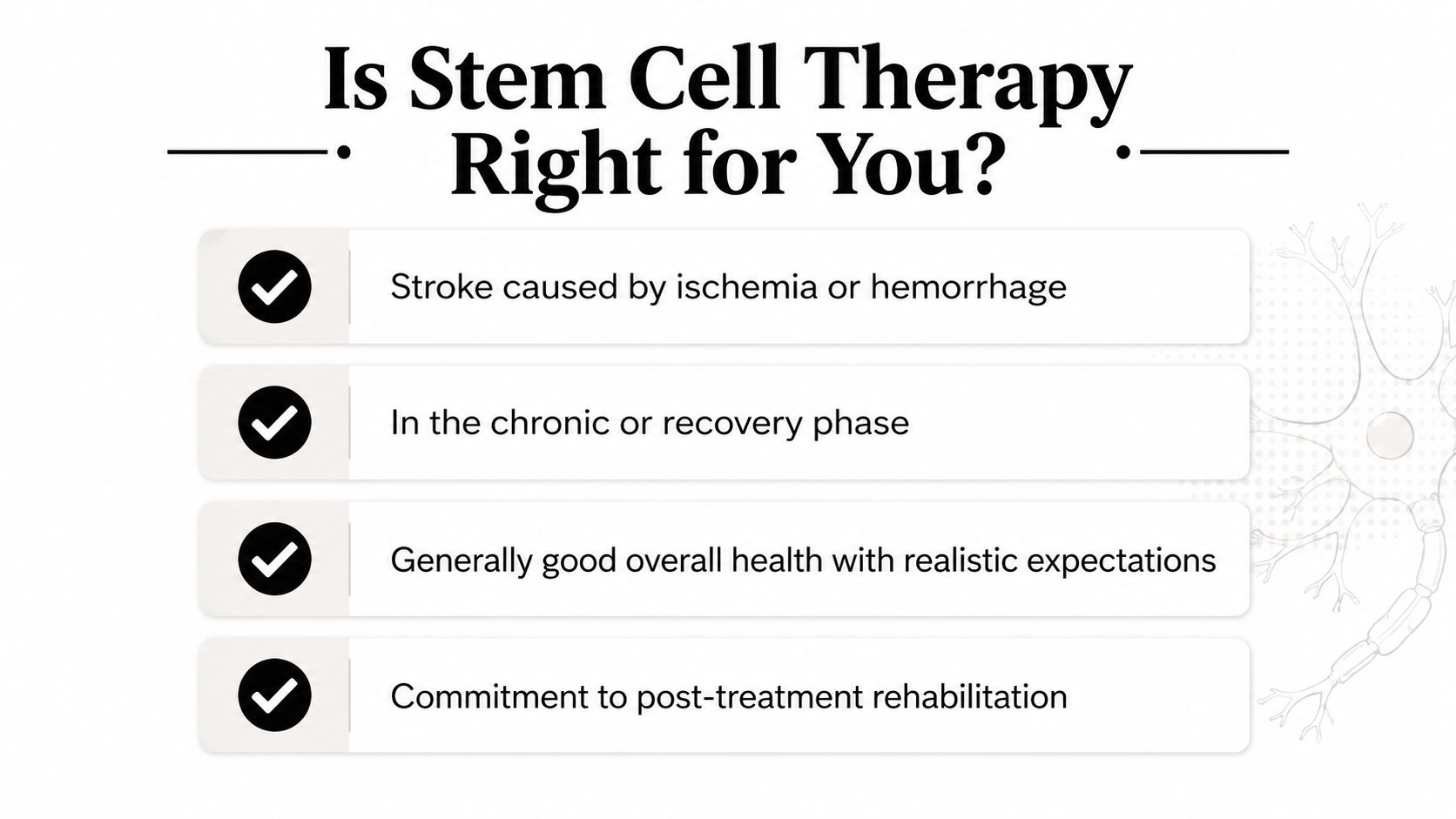 Is Stem Cell Therapy Right for You?

Stroke caused by ischemia or hemorrhage

In the chronic or recovery phase

Generally good overall health with realistic expectations

Commitment to post-treatment rehabilitation